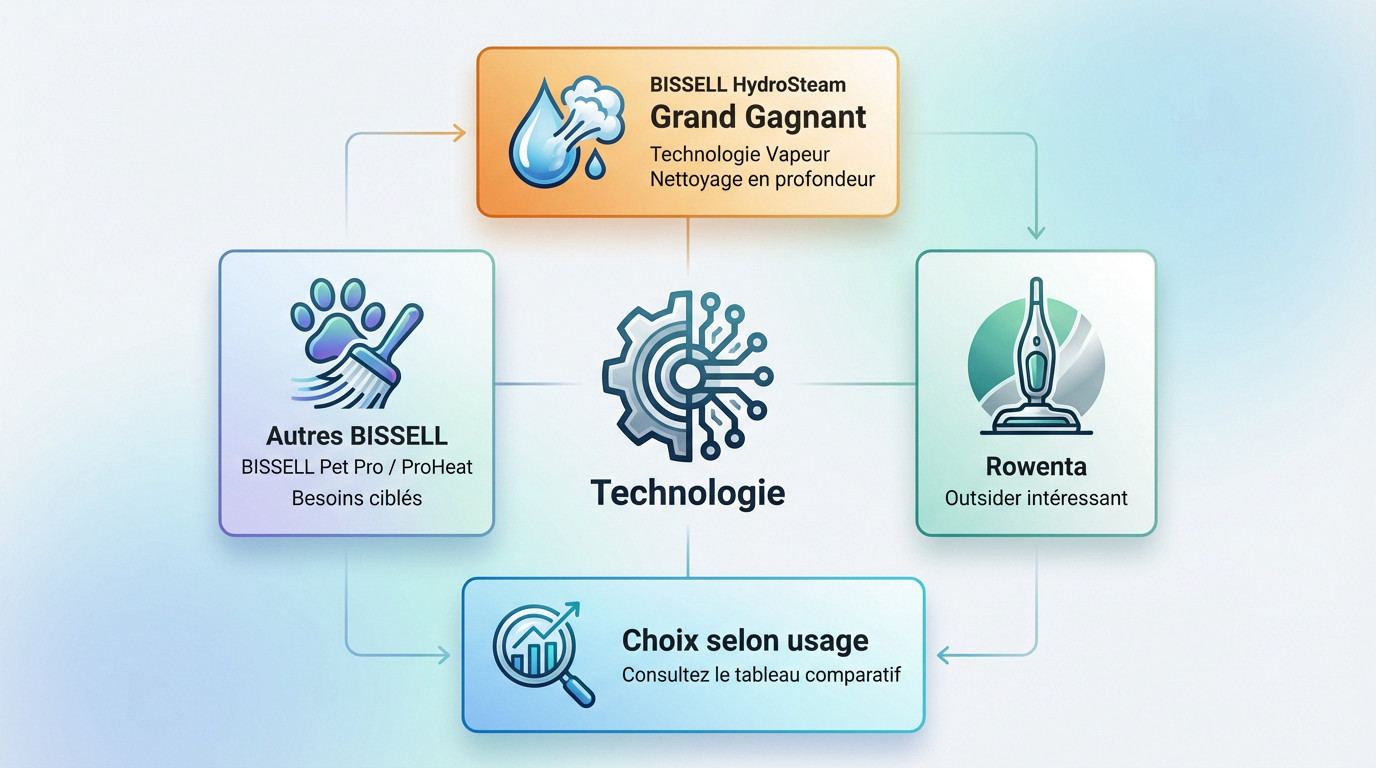 BISSELL HydroSteam
Grand Gagnant
Technologie Vapeur
Nettoyage en profondeur

Autres BISSELL
BISSELL Pet Pro / ProHeat
Besoins ciblés

Technologie

Rowenta
Outsider intéressant

Choix selon usage
Consultez le tableau comparatif